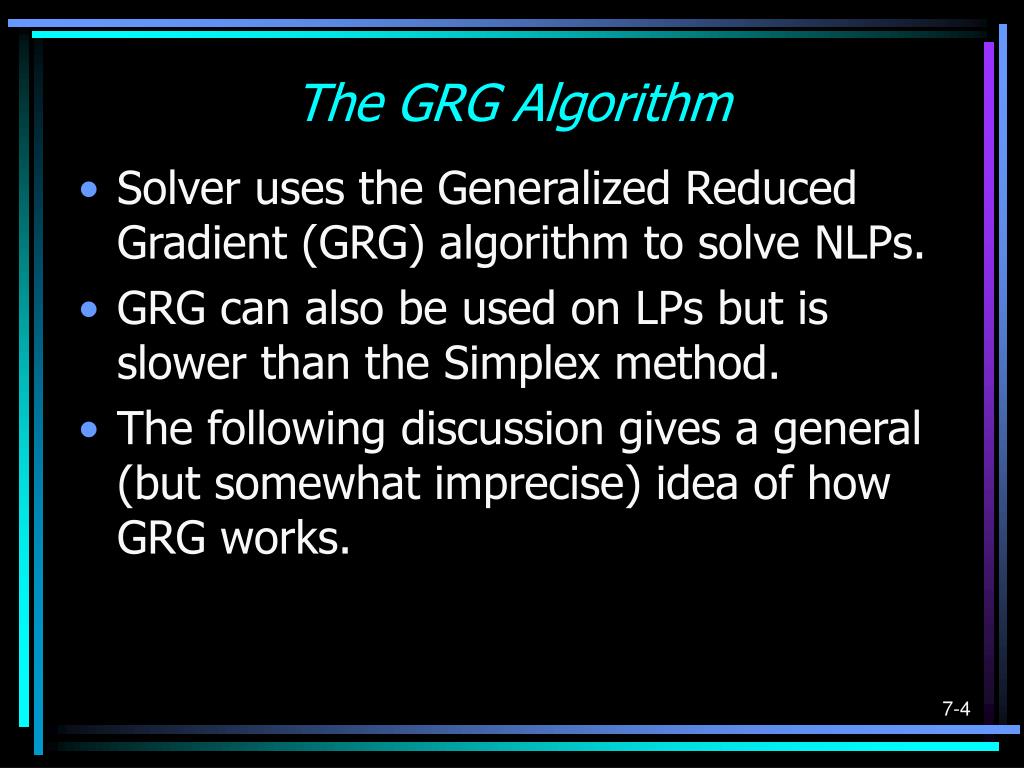 The GRG Algorithm

• Solver uses the Generalized Reduced Gradient (GRG) algorithm to solve NLPs.

• GRG can also be used on LPs but is slower than the Simplex method.

• The following discussion gives a general (but somewhat imprecise) idea of how GRG works.

7-4